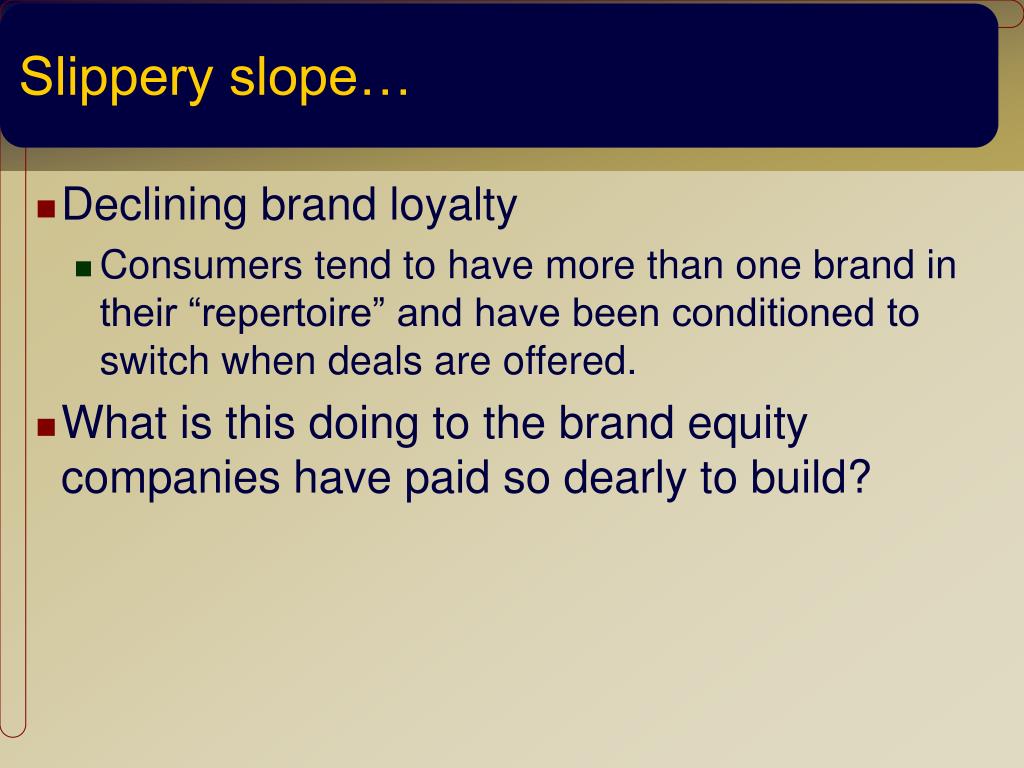 Slippery slope…

Declining brand loyalty

Consumers tend to have more than one brand in their “repertoire” and have been conditioned to switch when deals are offered.

What is this doing to the brand equity companies have paid so dearly to build?